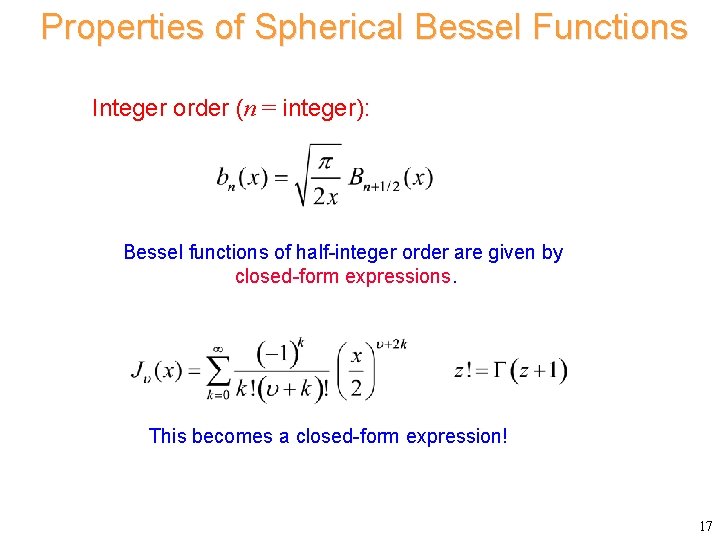 Properties of Spherical Bessel Functions

Integer order ($n$ = integer):

$b_n(x) = \sqrt{\frac{\pi}{2x}} B_{n+1/2}(x)$

Bessel functions of half-integer order are given by closed-form expressions.

$J_\upsilon(x) = \sum_{k=0}^{\infty} \frac{(-1)^k}{k!(\upsilon+k)!} \left(\frac{x}{2}\right)^{\upsilon+2k}$ $z! = \Gamma(z+1)$

This becomes a closed-form expression!

17